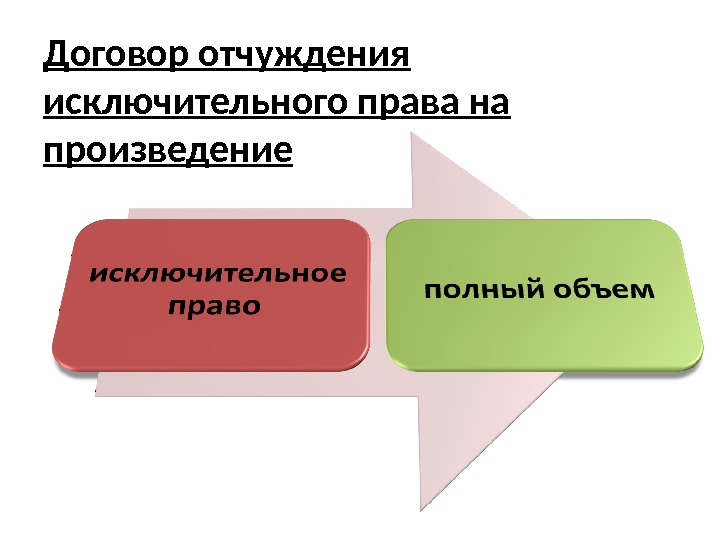 Договор отчуждения исключительного права на произведение

исключительное право

полный объем